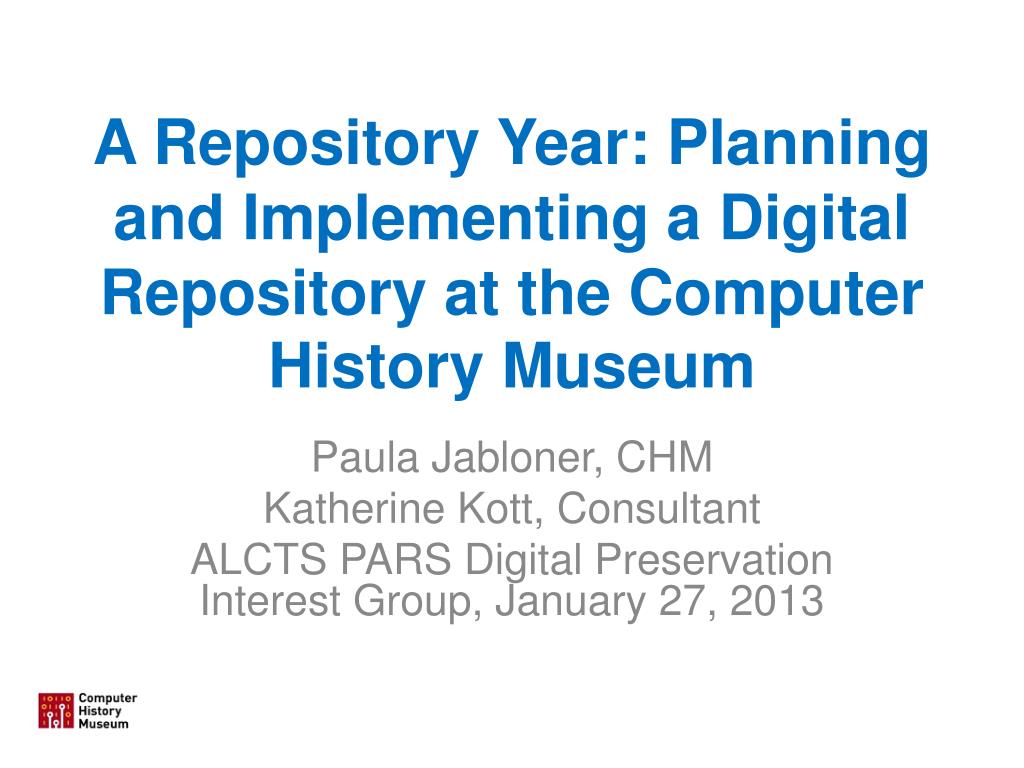 A Repository Year: Planning and Implementing a Digital Repository at the Computer History Museum

Paula Jabloner, CHM
Katherine Kott, Consultant
ALCTS PARS Digital Preservation Interest Group, January 27, 2013

Computer History Museum